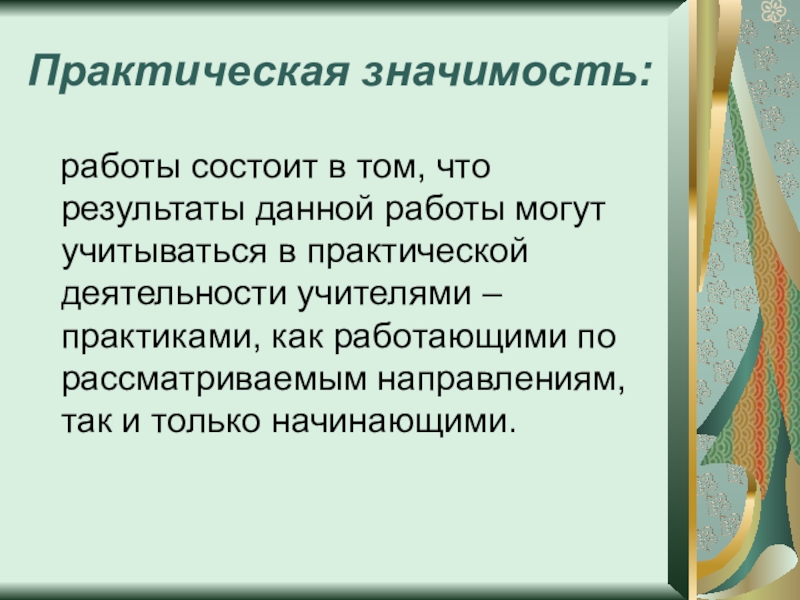 Практическая значимость:

работы состоит в том, что результаты данной работы могут учитываться в практической деятельности учителями – практиками, как работающими по рассматриваемым направлениям, так и только начинающими.